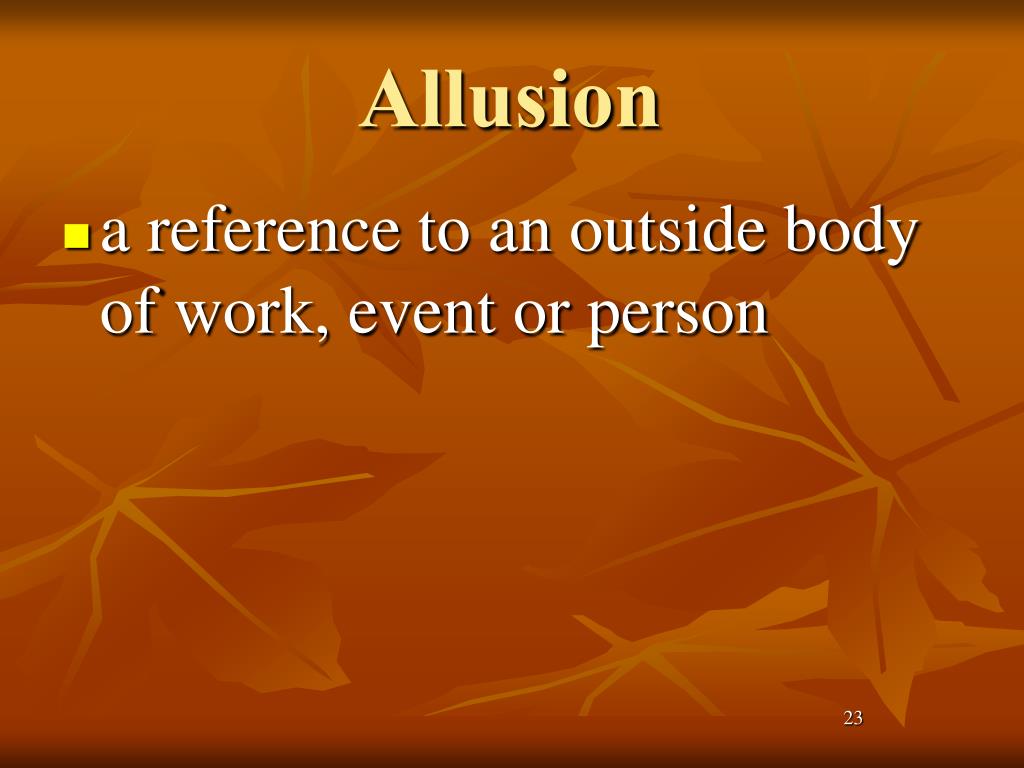 Allusion

a reference to an outside body of work, event or person

23